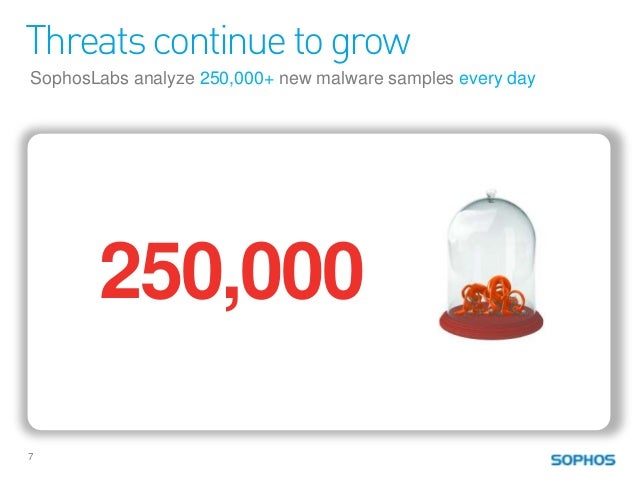 Threats continue to grow

SophosLabs analyze 250,000+ new malware samples every day

250,000

7

SOPHOS